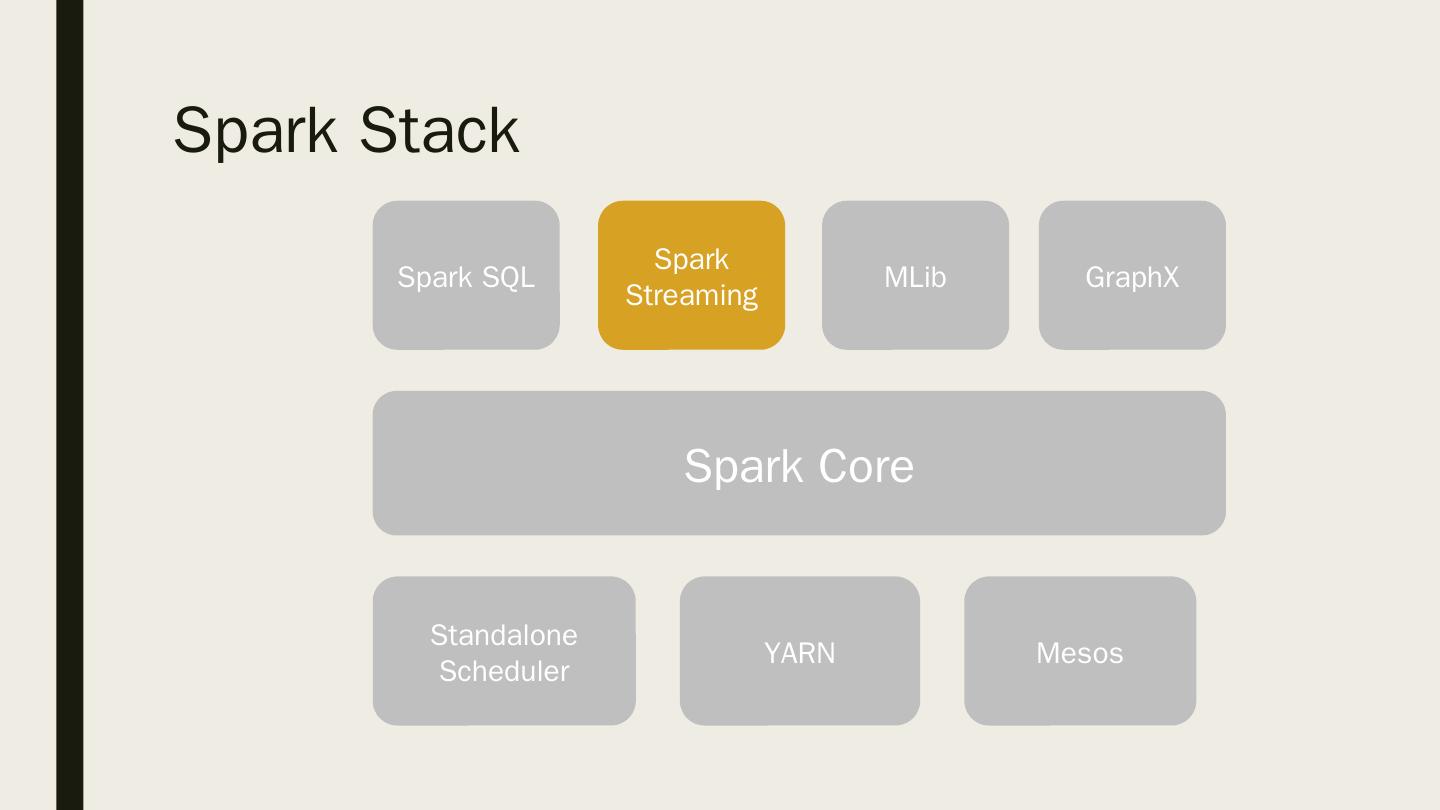 Spark Stack

Spark SQL

Spark Streaming

MLib

GraphX

Spark Core

Standalone Scheduler

YARN

Mesos